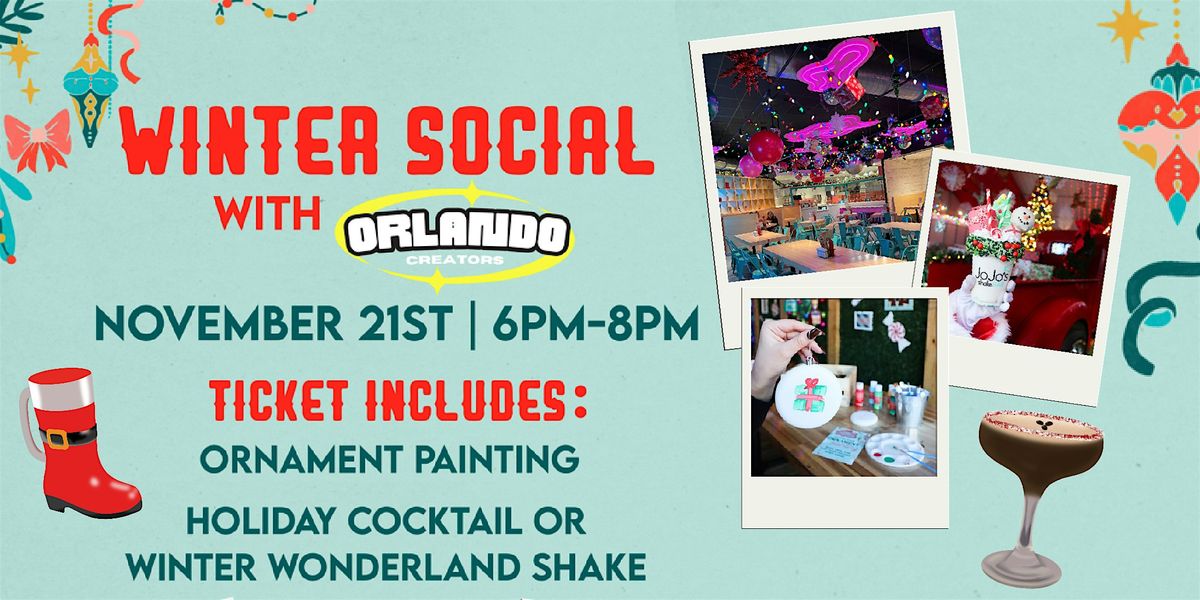 WINTER SOCIAL
WITH ORLANDO CREATORS

NOVEMBER 21ST | 6PM-8PM

TICKET INCLUDES:
ORNAMENT PAINTING
HOLIDAY COCKTAIL OR WINTER WONDERLAND SHAKE

JoJo's Shake